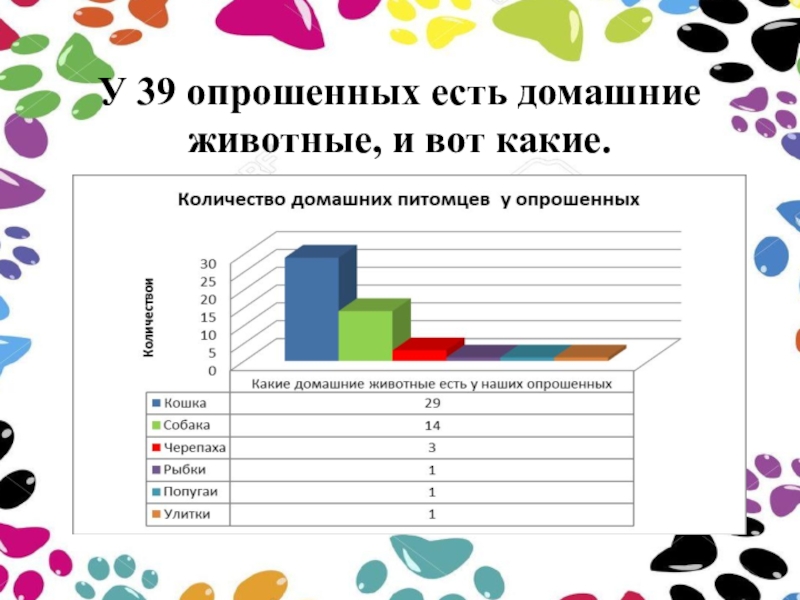 У 39 опрошенных есть домашние животные, и вот какие.

Количество домашних питомцев у опрошенных

Количествои

30
25
20
15
10
5
0

| | Какие домашние животные есть у наших опрошенных |
|---|---|
| Кошка | 29 |
| Собака | 14 |
| Черепаха | 3 |
| Рыбки | 1 |
| Попугаи | 1 |
| Улитки | 1 |